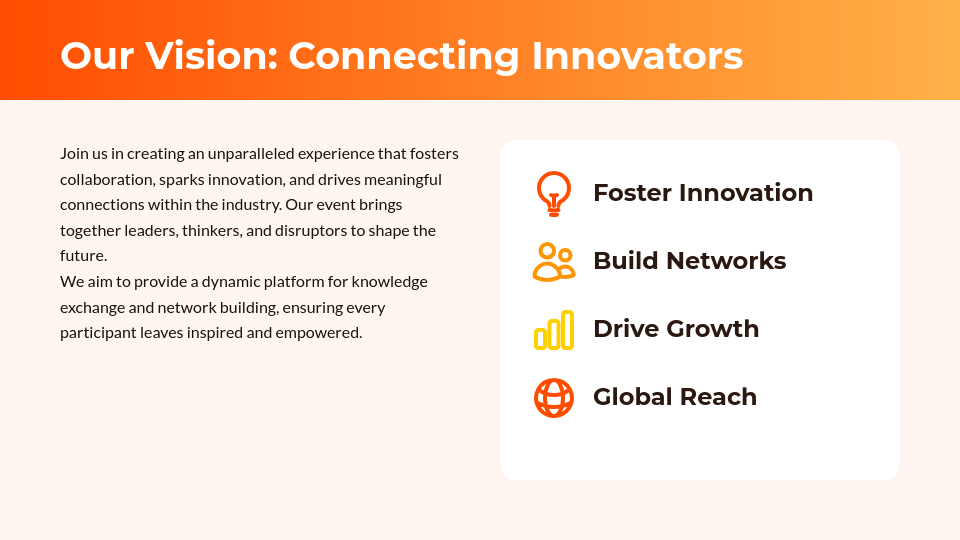 Our Vision: Connecting Innovators

Join us in creating an unparalleled experience that fosters collaboration, sparks innovation, and drives meaningful connections within the industry. Our event brings together leaders, thinkers, and disruptors to shape the future.
We aim to provide a dynamic platform for knowledge exchange and network building, ensuring every participant leaves inspired and empowered.

Foster Innovation

Build Networks

Drive Growth

Global Reach